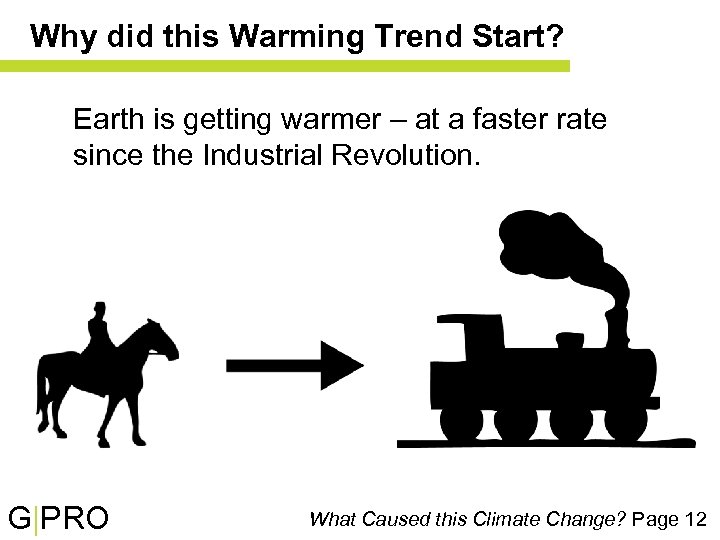 Why did this Warming Trend Start?

Earth is getting warmer – at a faster rate since the Industrial Revolution.

G|PRO

What Caused this Climate Change? Page 12